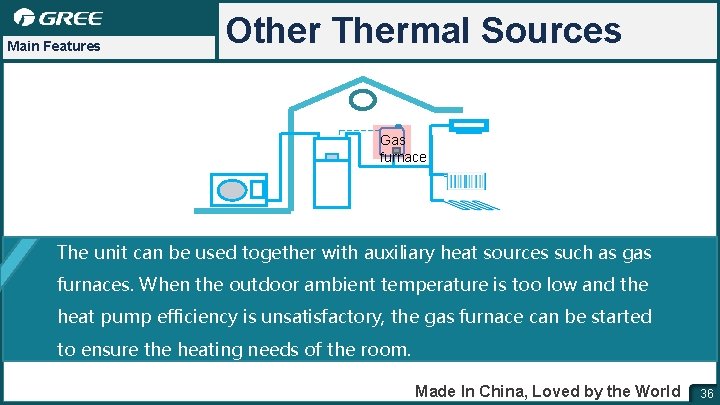 GREE

Main Features

Other Thermal Sources

Gas furnace

The unit can be used together with auxiliary heat sources such as gas furnaces. When the outdoor ambient temperature is too low and the heat pump efficiency is unsatisfactory, the gas furnace can be started to ensure the heating needs of the room.

Made In China, Loved by the World

36